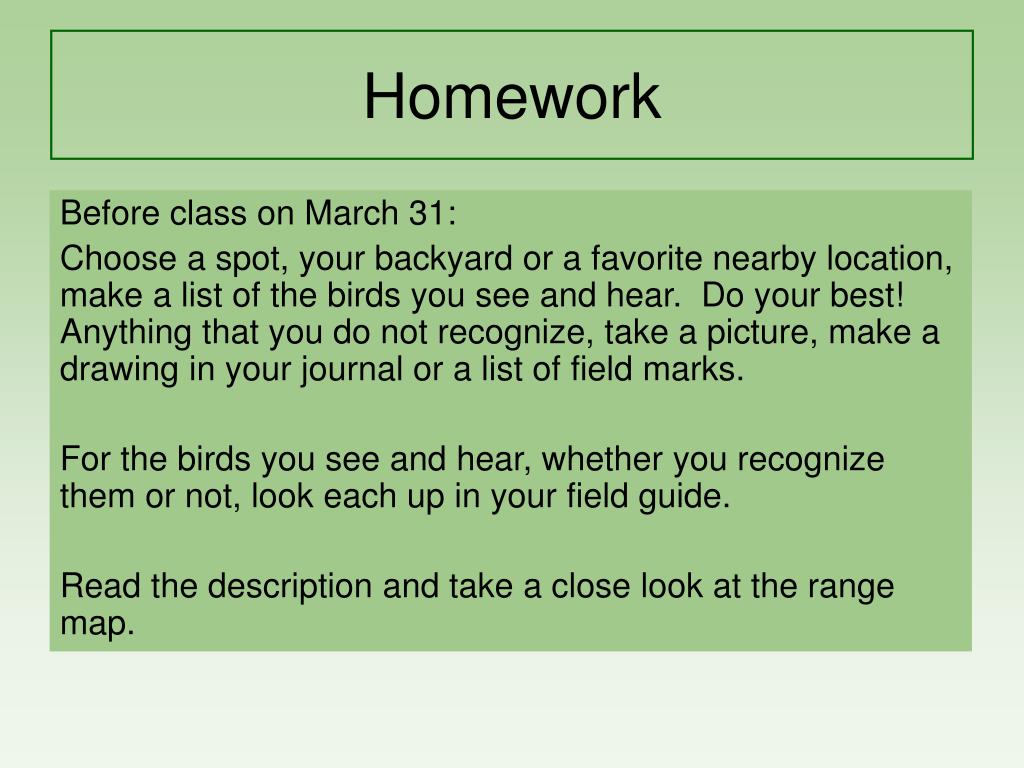 Homework

Before class on March 31:

Choose a spot, your backyard or a favorite nearby location, make a list of the birds you see and hear. Do your best! Anything that you do not recognize, take a picture, make a drawing in your journal or a list of field marks.

For the birds you see and hear, whether you recognize them or not, look each up in your field guide.

Read the description and take a close look at the range map.